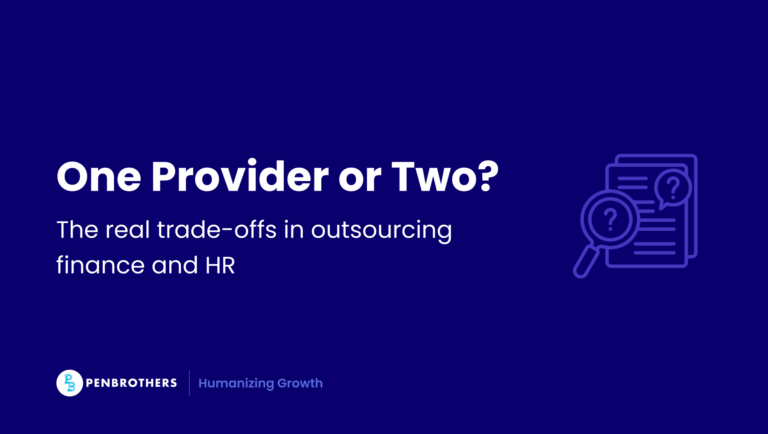 One Provider or Two?

The real trade-offs in outsourcing finance and HR

?

?

PENBROTHERS | Humanizing Growth